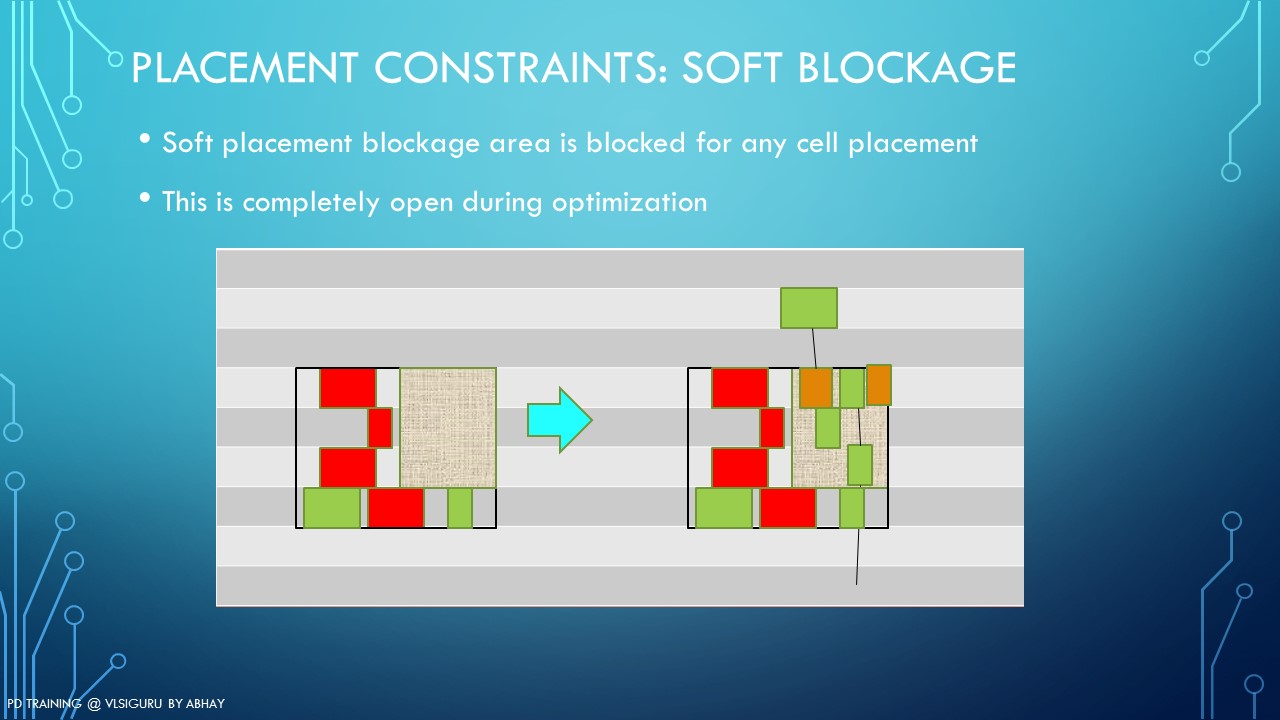 PLACEMENT CONSTRAINTS: SOFT BLOCKAGE

• Soft placement blockage area is blocked for any cell placement

• This is completely open during optimization

PD TRAINING @ VLSIGURU BY ABHAY